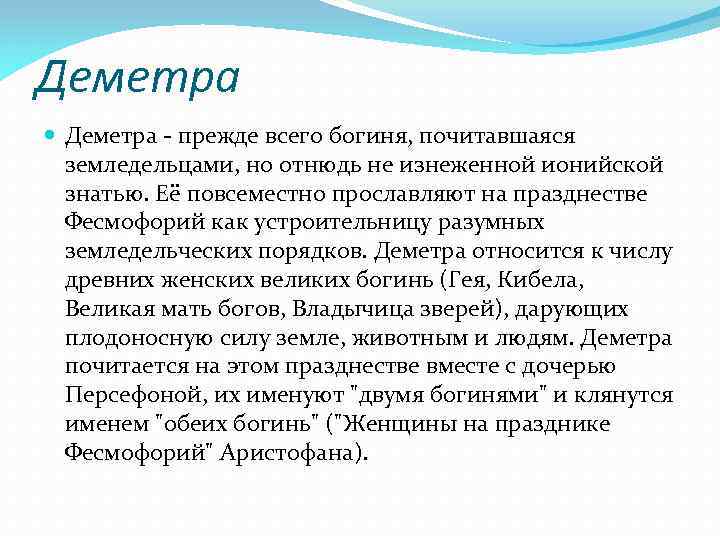 Деметра

Деметра - прежде всего богиня, почитавшаяся земледельцами, но отнюдь не изнеженной ионийской знатью. Её повсеместно прославляют на празднестве Фесмофорий как устроительницу разумных земледельческих порядков. Деметра относится к числу древних женских великих богинь (Гея, Кибела, Великая мать богов, Владычица зверей), дарующих плодоносную силу земле, животным и людям. Деметра почитается на этом празднестве вместе с дочерью Персефоной, их именуют "двумя богинями" и клянутся именем "обеих богинь" ("Женщины на празднике Фесмофорий" Аристофана).